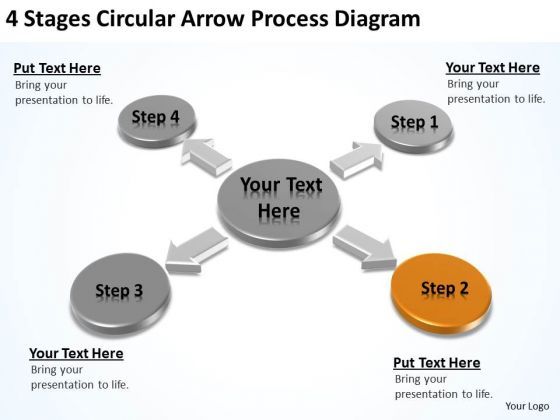 4 Stages Circular Arrow Process Diagram

Put Text Here
Bring your presentation to life.

Your Text Here
Bring your presentation to life.

Step 4

Step 1

Your Text Here

Step 3

Step 2

Your Text Here
Bring your presentation to life.

Put Text Here
Bring your presentation to life.

Your Logo